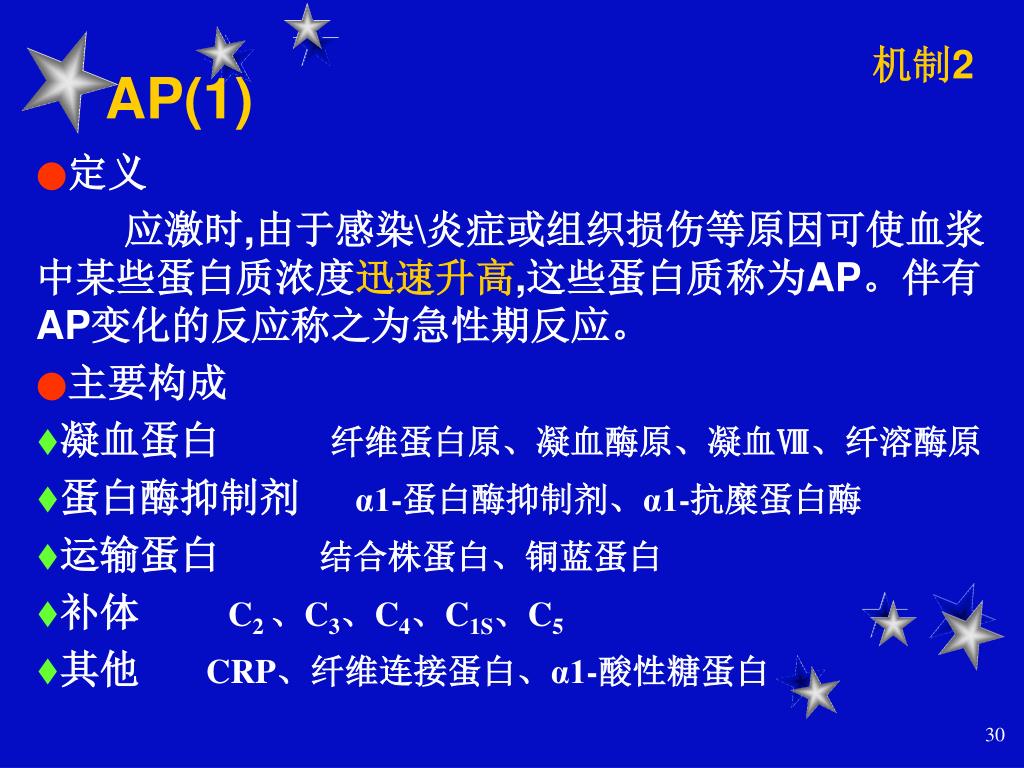 机制2

AP(1)

●定义

应激时,由于感染\炎症或组织损伤等原因可使血浆中某些蛋白质浓度迅速升高,这些蛋白质称为AP。伴有AP变化的反应称之为急性期反应。

●主要构成

♦凝血蛋白 纤维蛋白原、凝血酶原、凝血Ⅷ、纤溶酶原

♦蛋白酶抑制剂 α1-蛋白酶抑制剂、α1-抗糜蛋白酶

♦运输蛋白 结合株蛋白、铜蓝蛋白

♦补体 $C_2$、$C_3$、$C_4$、$C_{1S}$、$C_5$

♦其他 CRP、纤维连接蛋白、α1-酸性糖蛋白

30